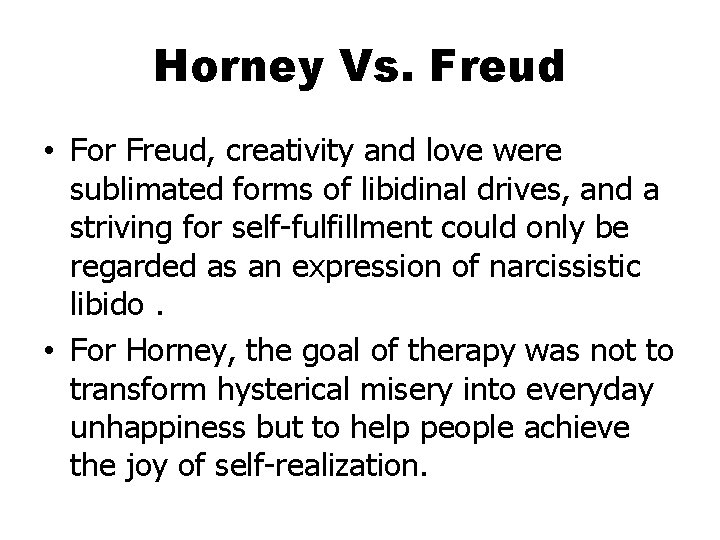 Horney Vs. Freud

• For Freud, creativity and love were sublimated forms of libidinal drives, and a striving for self-fulfillment could only be regarded as an expression of narcissistic libido .

• For Horney, the goal of therapy was not to transform hysterical misery into everyday unhappiness but to help people achieve the joy of self-realization.